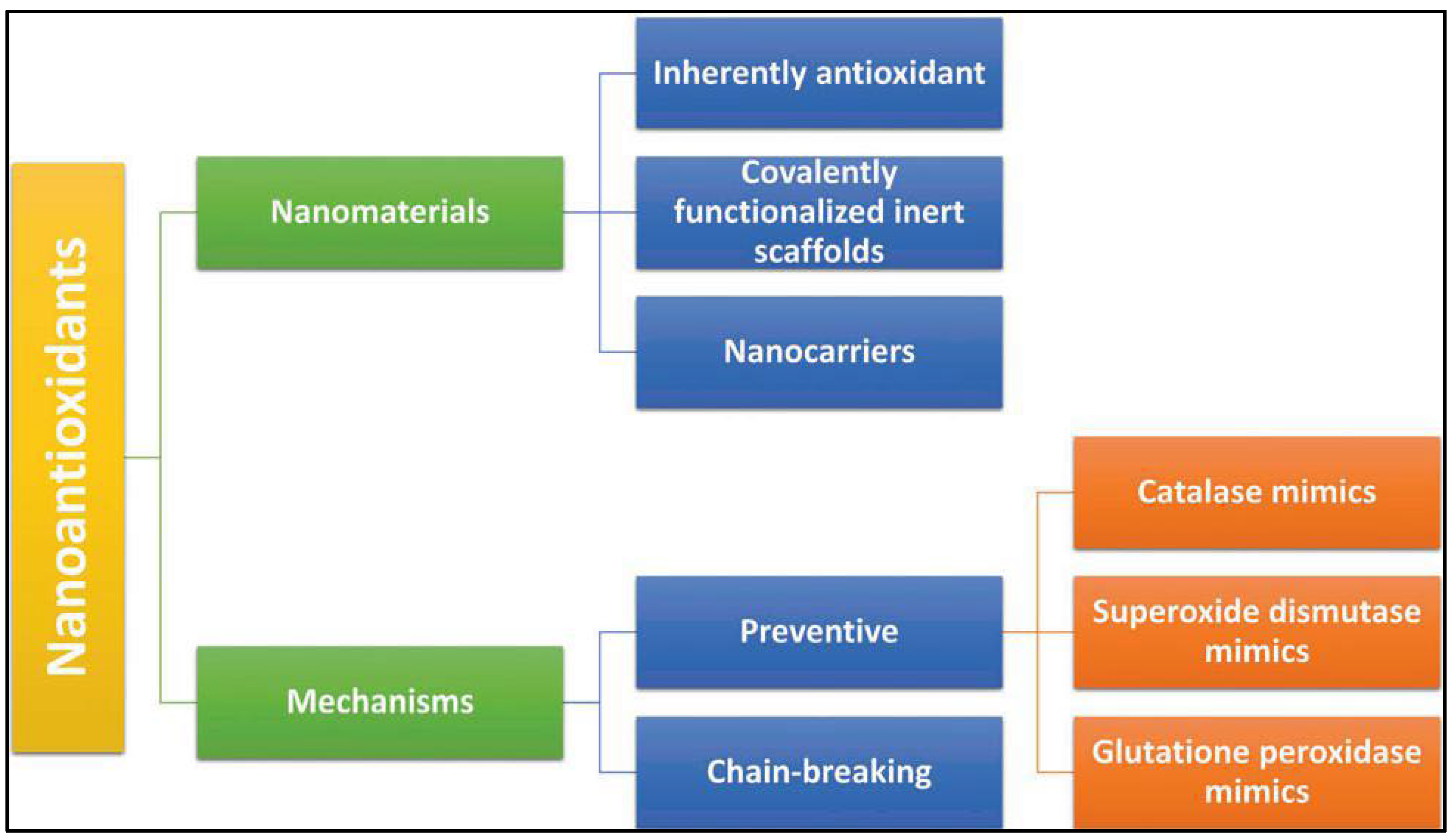 Nanoantioxidants

Nanomaterials

Inherently antioxidant

Covalently functionalized inert scaffolds

Nanocarriers

Mechanisms

Preventive

Chain-breaking

Catalase mimics

Superoxide dismutase mimics

Glutatione peroxidase mimics